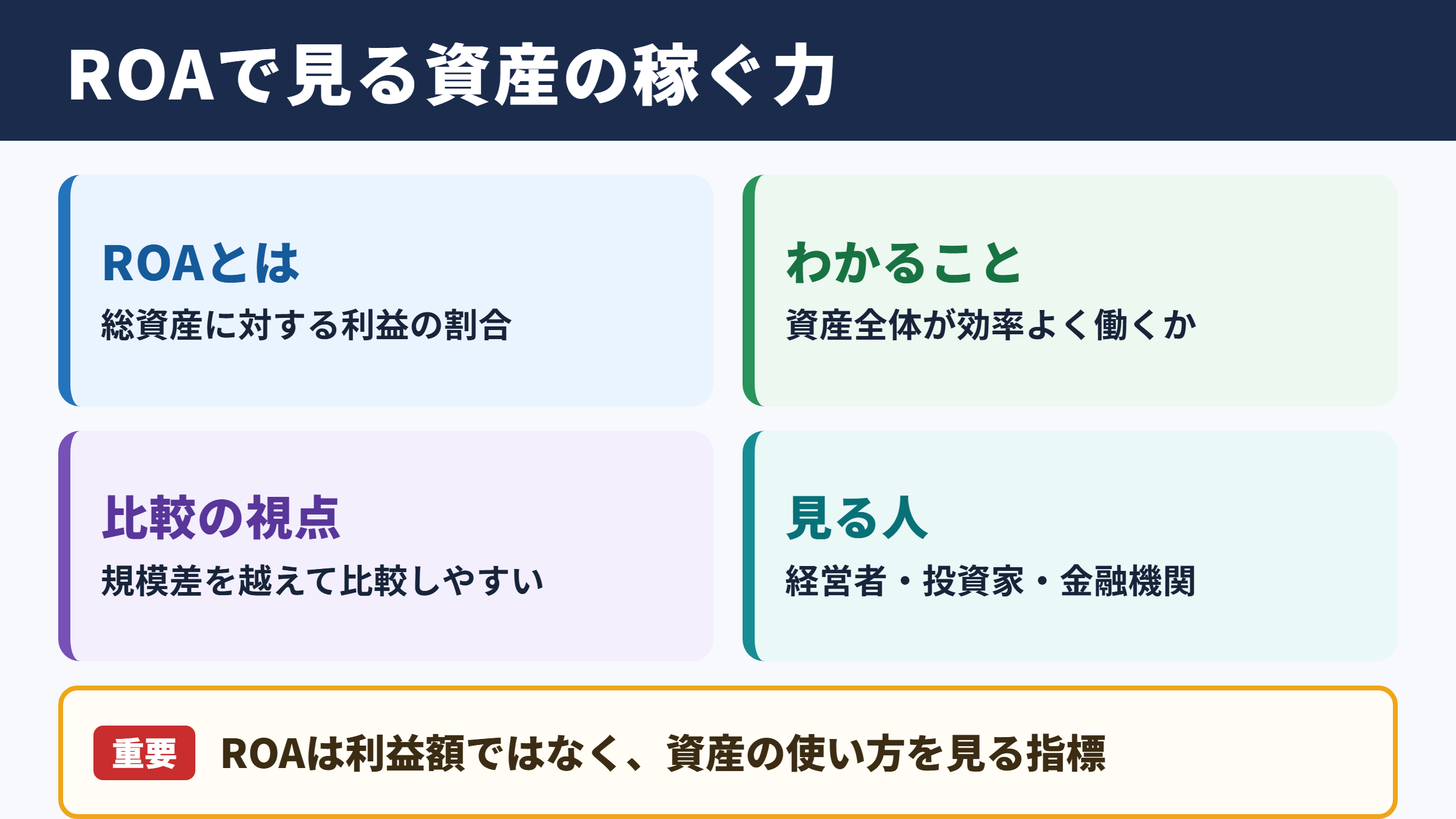 ROAで見る資産の稼ぐ力

ROAとは
総資産に対する利益の割合

わかること
資産全体が効率よく働くか

比較の視点
規模差を越えて比較しやすい

見る人
経営者・投資家・金融機関

重要 ROAは利益額ではなく、資産の使い方を見る指標